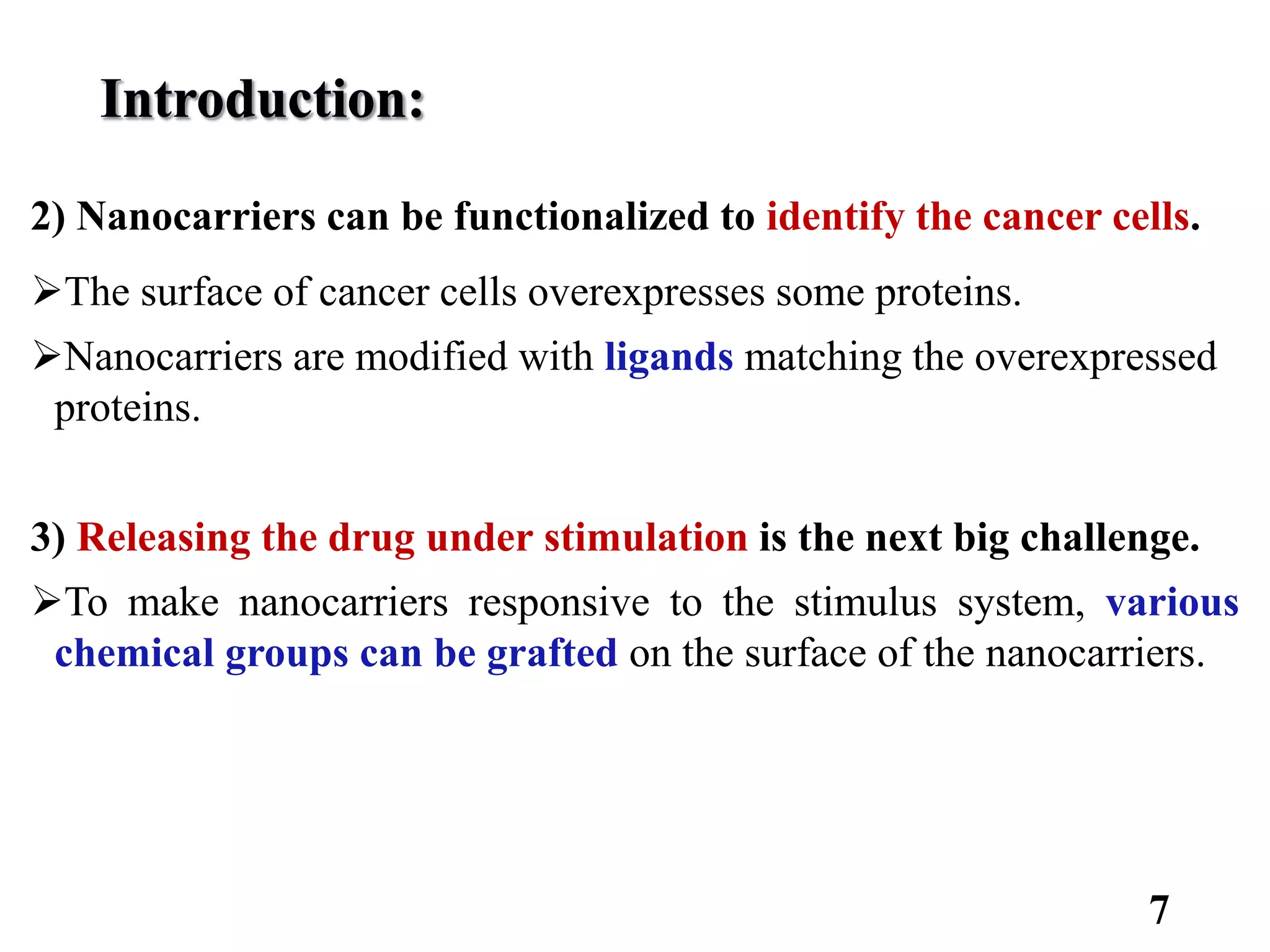 Introduction:

2) Nanocarriers can be functionalized to identify the cancer cells.

➢The surface of cancer cells overexpresses some proteins.

➢Nanocarriers are modified with ligands matching the overexpressed proteins.

3) Releasing the drug under stimulation is the next big challenge.

➢To make nanocarriers responsive to the stimulus system, various chemical groups can be grafted on the surface of the nanocarriers.

7